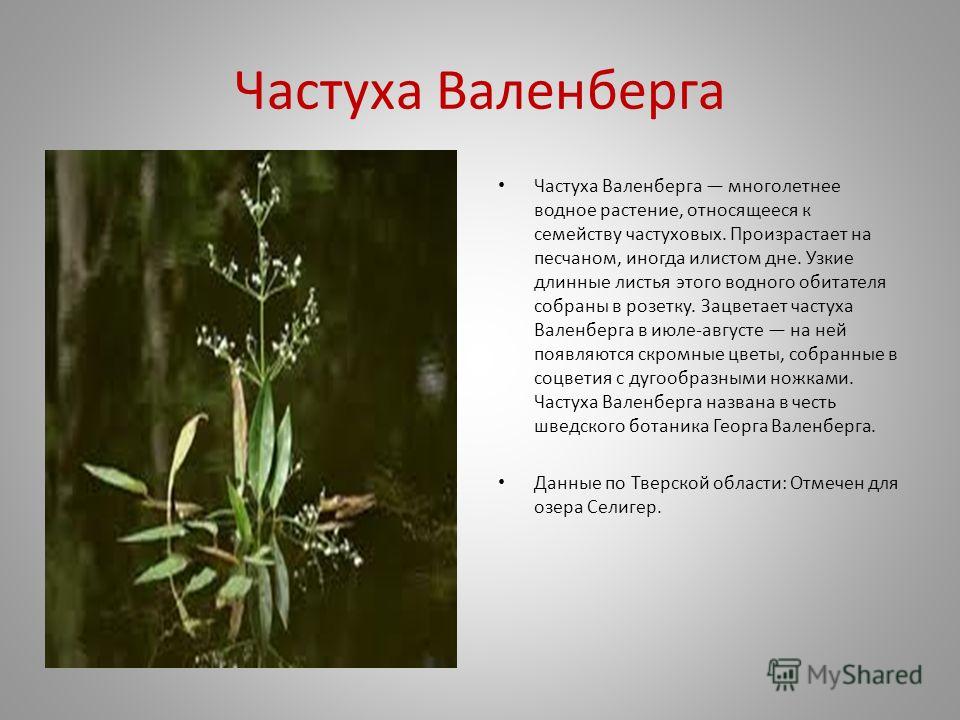 Частуха Валенберга

• Частуха Валенберга — многолетнее водное растение, относящееся к семейству частуховых. Произрастает на песчаном, иногда илистом дне. Узкие длинные листья этого водного обитателя собраны в розетку. Зацветает частуха Валенберга в июле-августе — на ней появляются скромные цветы, собранные в соцветия с дугообразными ножками. Частуха Валенберга названа в честь шведского ботаника Георга Валенберга.

• Данные по Тверской области: Отмечен для озера Селигер.

MyShared